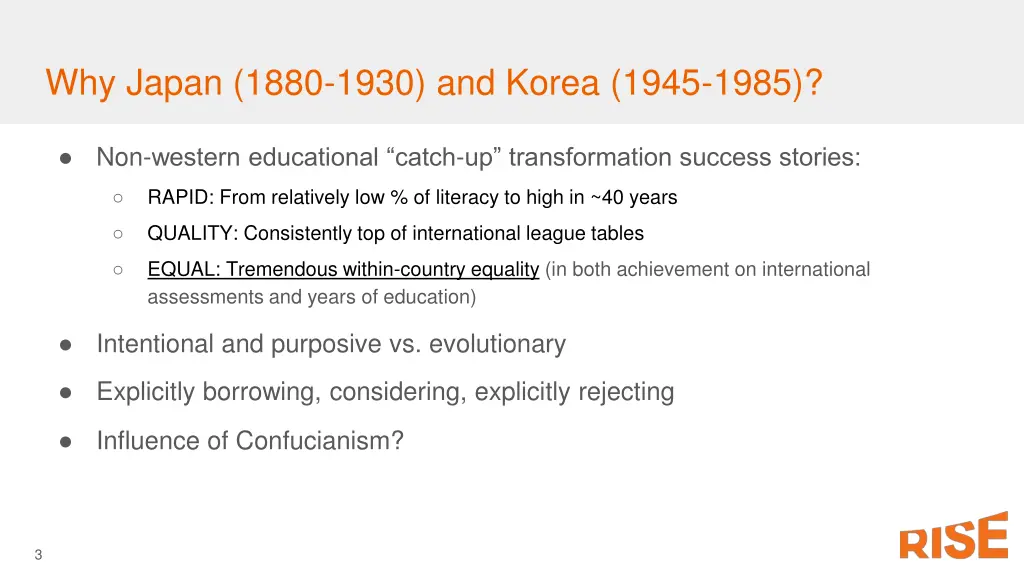 Why Japan (1880-1930) and Korea (1945-1985)?

● Non-western educational “catch-up” transformation success stories:

○ RAPID: From relatively low % of literacy to high in ~40 years

○ QUALITY: Consistently top of international league tables

○ EQUAL: Tremendous within-country equality (in both achievement on international assessments and years of education)

● Intentional and purposive vs. evolutionary

● Explicitly borrowing, considering, explicitly rejecting

● Influence of Confucianism?

3

RISE